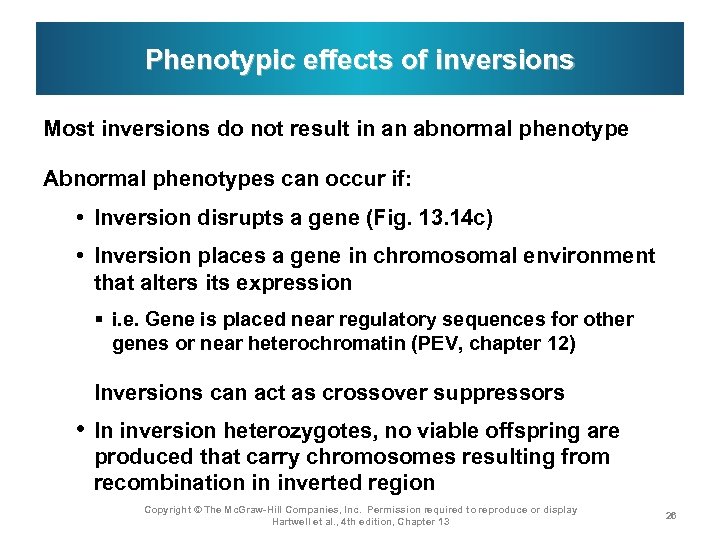 Phenotypic effects of inversions

Most inversions do not result in an abnormal phenotype

Abnormal phenotypes can occur if:

• Inversion disrupts a gene (Fig. 13.14c)

• Inversion places a gene in chromosomal environment that alters its expression

▪ i.e. Gene is placed near regulatory sequences for other genes or near heterochromatin (PEV, chapter 12)

Inversions can act as crossover suppressors

• In inversion heterozygotes, no viable offspring are produced that carry chromosomes resulting from recombination in inverted region

Copyright © The McGraw-Hill Companies, Inc. Permission required to reproduce or display
Hartwell et al., 4th edition, Chapter 13

26